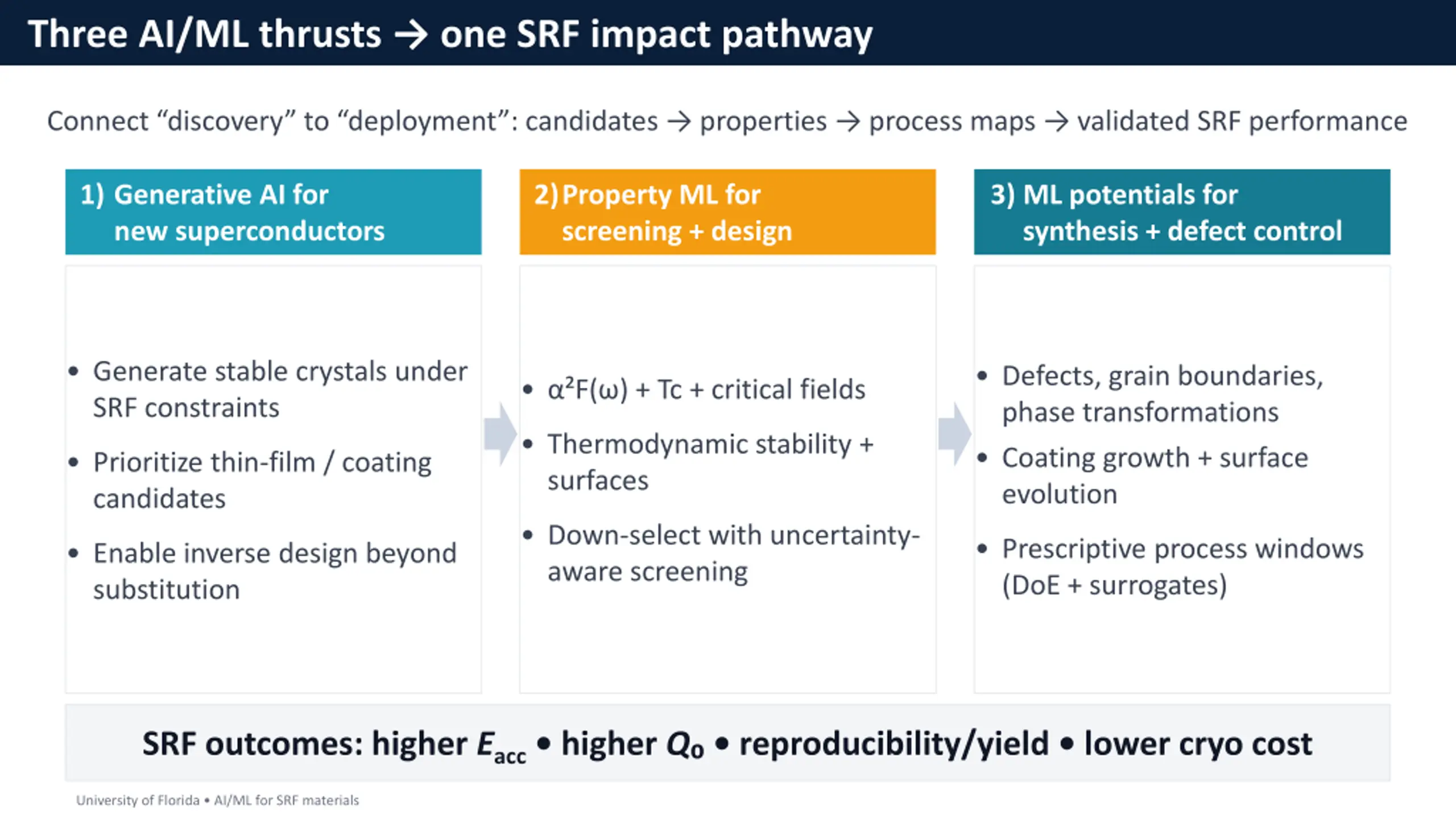 Three AI/ML thrusts → one SRF impact pathway

Connect "discovery" to "deployment": candidates → properties → process maps → validated SRF performance

1) Generative AI for new superconductors

• Generate stable crystals under SRF constraints
• Prioritize thin-film / coating candidates
• Enable inverse design beyond substitution

2) Property ML for screening + design

• $\alpha^2F(\omega)$ + Tc + critical fields
• Thermodynamic stability + surfaces
• Down-select with uncertainty-aware screening

3) ML potentials for synthesis + defect control

• Defects, grain boundaries, phase transformations
• Coating growth + surface evolution
• Prescriptive process windows (DoE + surrogates)

SRF outcomes: higher $E_{acc}$ • higher $Q_0$ • reproducibility/yield • lower cryo cost

University of Florida • AI/ML for SRF materials